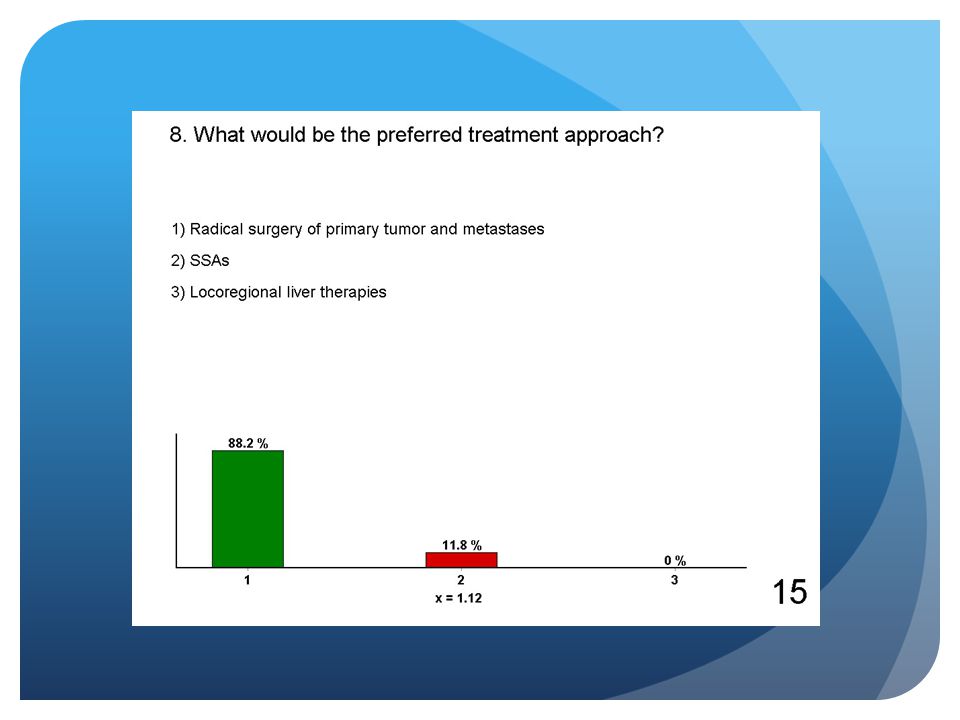 8. What would be the preferred treatment approach?

1) Radical surgery of primary tumor and metastases

2) SSAs

3) Locoregional liver therapies

88.2 %

11.8 %

0 %

1

2

3

x = 1.12

15